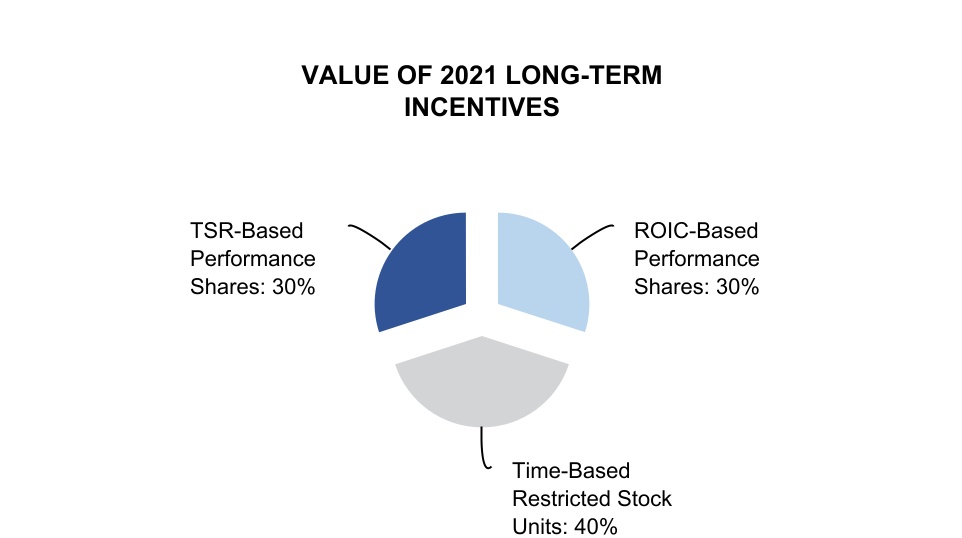 VALUE OF 2021 LONG-TERM INCENTIVES

TSR-Based Performance Shares: 30%

ROIC-Based Performance Shares: 30%

Time-Based Restricted Stock Units: 40%